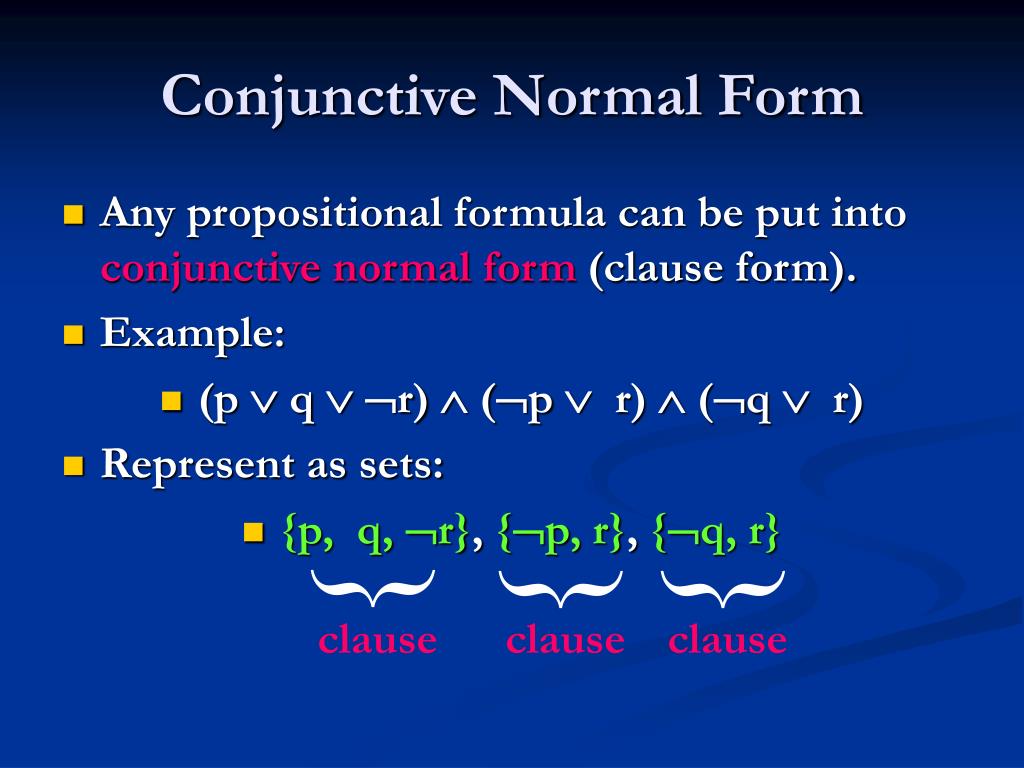 Conjunctive Normal Form

Any propositional formula can be put into conjunctive normal form (clause form).

Example:

$(p \vee q \vee \neg r) \wedge (\neg p \vee r) \wedge (\neg q \vee r)$

Represent as sets:

$\{p, q, \neg r\}, \{\neg p, r\}, \{\neg q, r\}$

clause clause clause